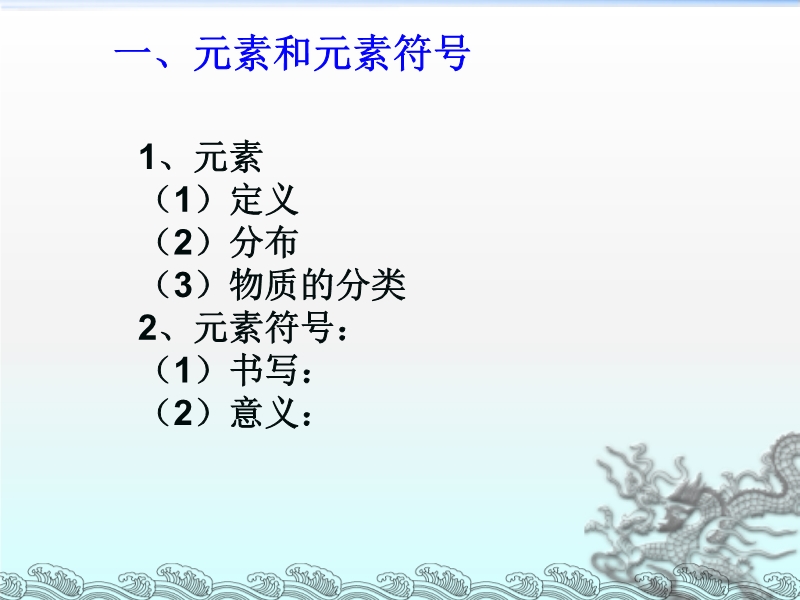 一、元素和元素符号

1、元素
（1）定义
（2）分布
（3）物质的分类
2、元素符号：
（1）书写：
（2）意义：